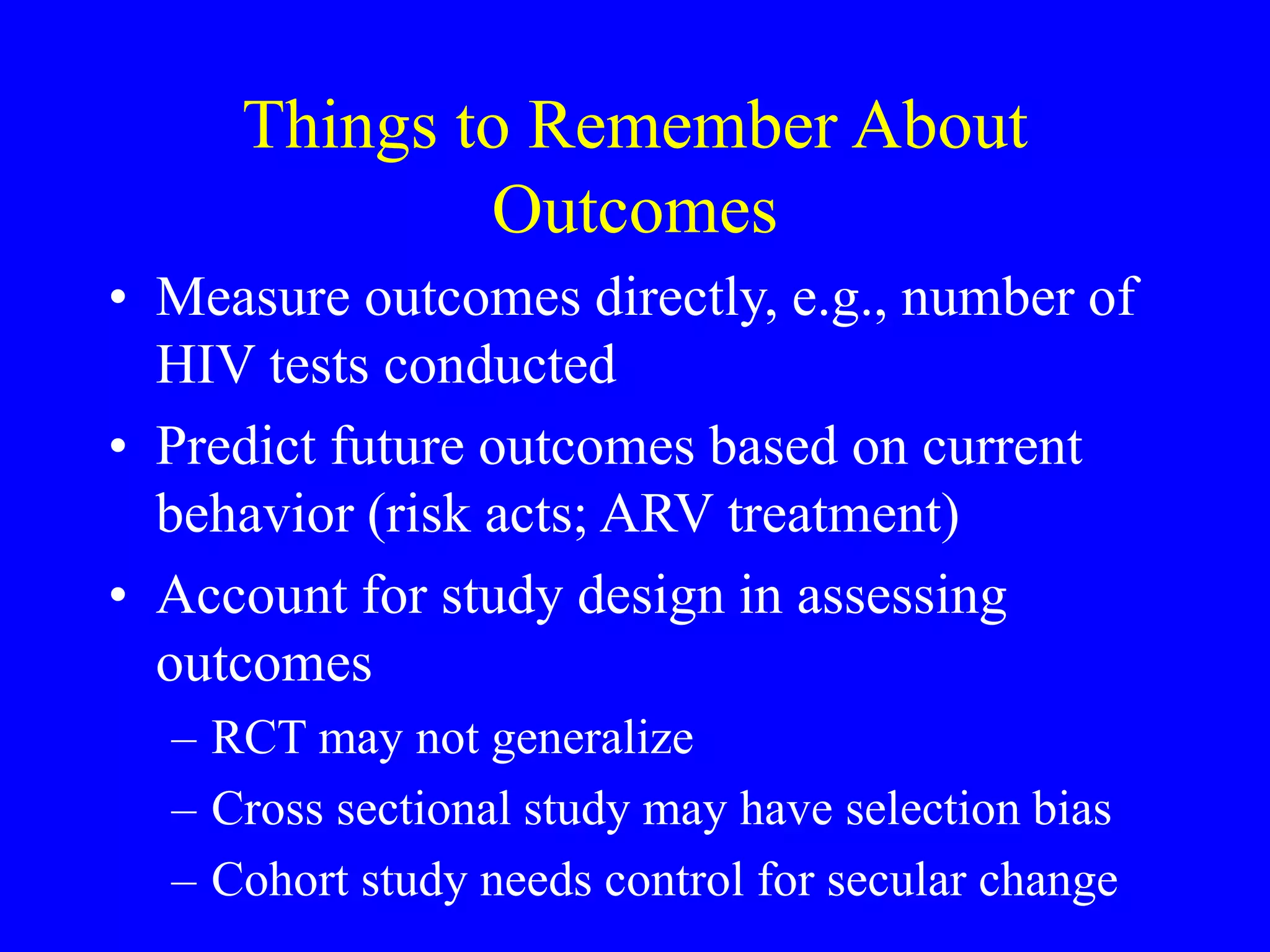 Things to Remember About Outcomes

• Measure outcomes directly, e.g., number of HIV tests conducted
• Predict future outcomes based on current behavior (risk acts; ARV treatment)
• Account for study design in assessing outcomes
– RCT may not generalize
– Cross sectional study may have selection bias
– Cohort study needs control for secular change